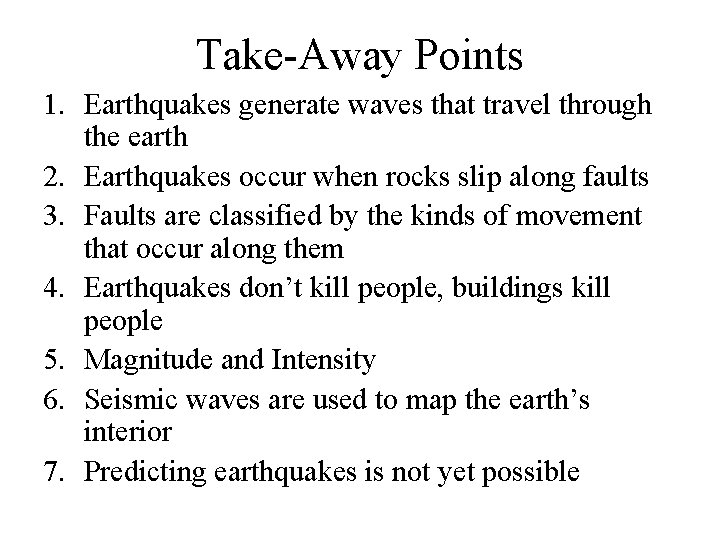 Take-Away Points

1. Earthquakes generate waves that travel through the earth
2. Earthquakes occur when rocks slip along faults
3. Faults are classified by the kinds of movement that occur along them
4. Earthquakes don’t kill people, buildings kill people
5. Magnitude and Intensity
6. Seismic waves are used to map the earth’s interior
7. Predicting earthquakes is not yet possible